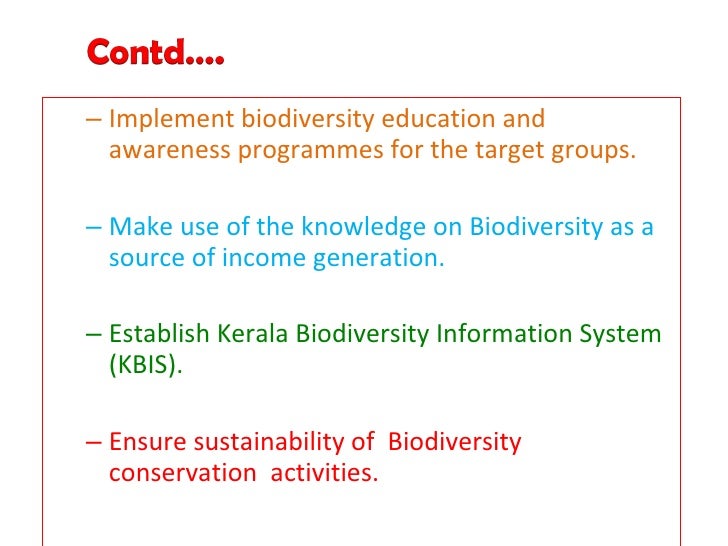 Contd….

– Implement biodiversity education and awareness programmes for the target groups.

– Make use of the knowledge on Biodiversity as a source of income generation.

– Establish Kerala Biodiversity Information System (KBIS).

– Ensure sustainability of Biodiversity conservation activities.